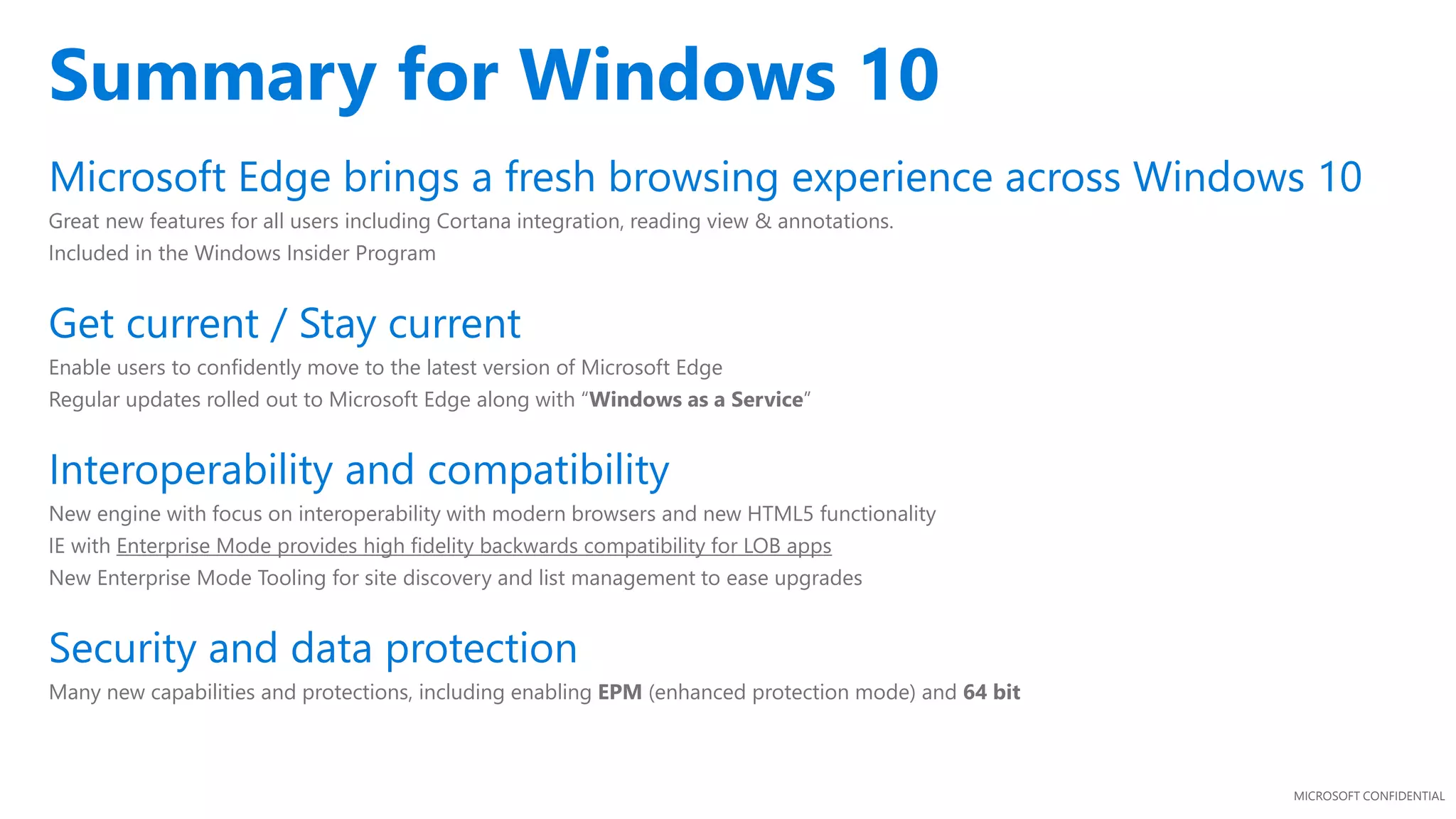 Summary for Windows 10

Microsoft Edge brings a fresh browsing experience across Windows 10
Great new features for all users including Cortana integration, reading view & annotations.
Included in the Windows Insider Program

Get current / Stay current
Enable users to confidently move to the latest version of Microsoft Edge
Regular updates rolled out to Microsoft Edge along with “Windows as a Service”

Interoperability and compatibility
New engine with focus on interoperability with modern browsers and new HTML5 functionality
IE with Enterprise Mode provides high fidelity backwards compatibility for LOB apps
New Enterprise Mode Tooling for site discovery and list management to ease upgrades

Security and data protection
Many new capabilities and protections, including enabling EPM (enhanced protection mode) and 64 bit

MICROSOFT CONFIDENTIAL